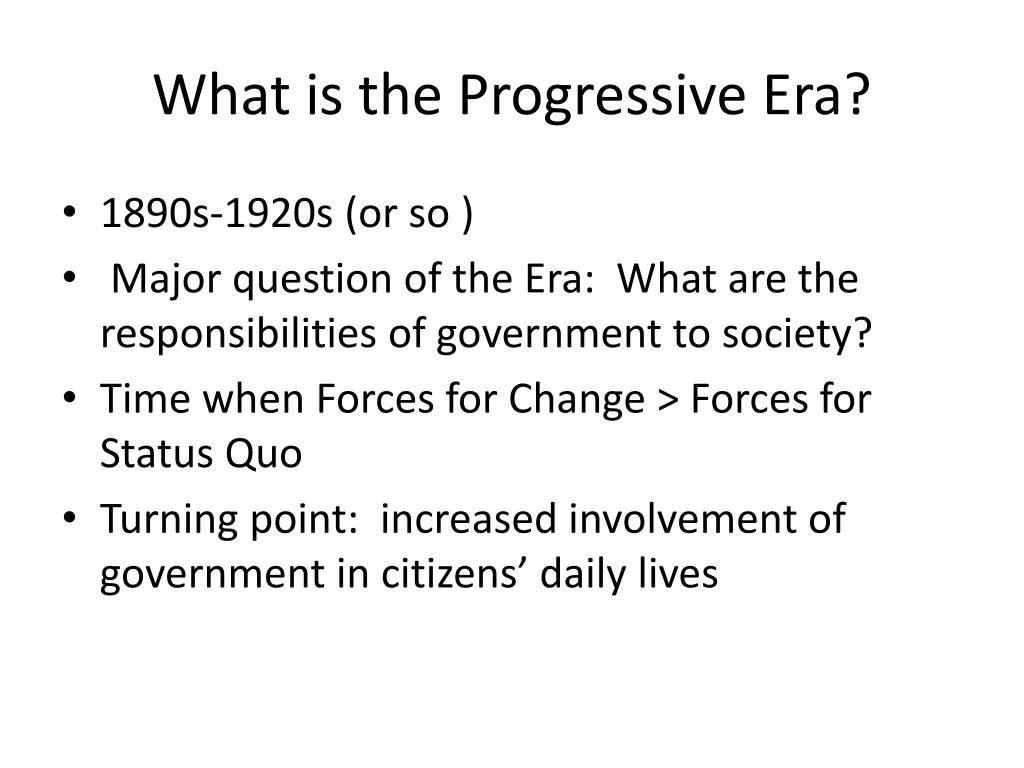 What is the Progressive Era?

• 1890s-1920s (or so )
• Major question of the Era: What are the responsibilities of government to society?
• Time when Forces for Change > Forces for Status Quo
• Turning point: increased involvement of government in citizens' daily lives